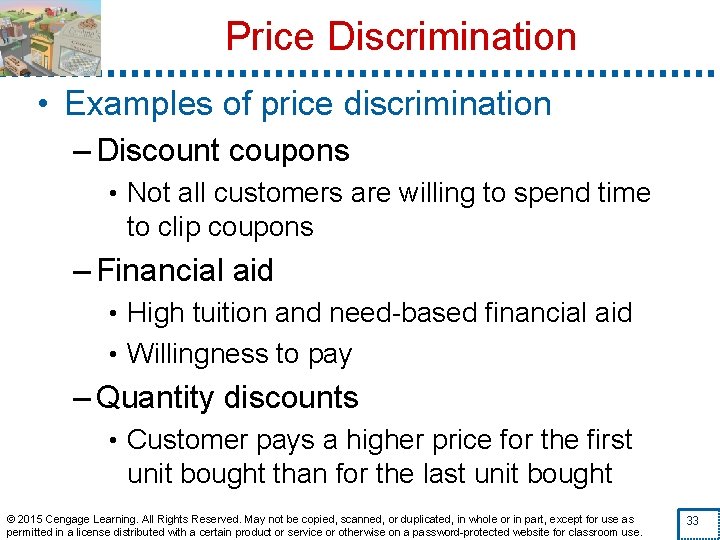 Price Discrimination

• Examples of price discrimination

– Discount coupons

• Not all customers are willing to spend time to clip coupons

– Financial aid

• High tuition and need-based financial aid

• Willingness to pay

– Quantity discounts

• Customer pays a higher price for the first unit bought than for the last unit bought

© 2015 Cengage Learning. All Rights Reserved. May not be copied, scanned, or duplicated, in whole or in part, except for use as permitted in a license distributed with a certain product or service or otherwise on a password-protected website for classroom use.

33